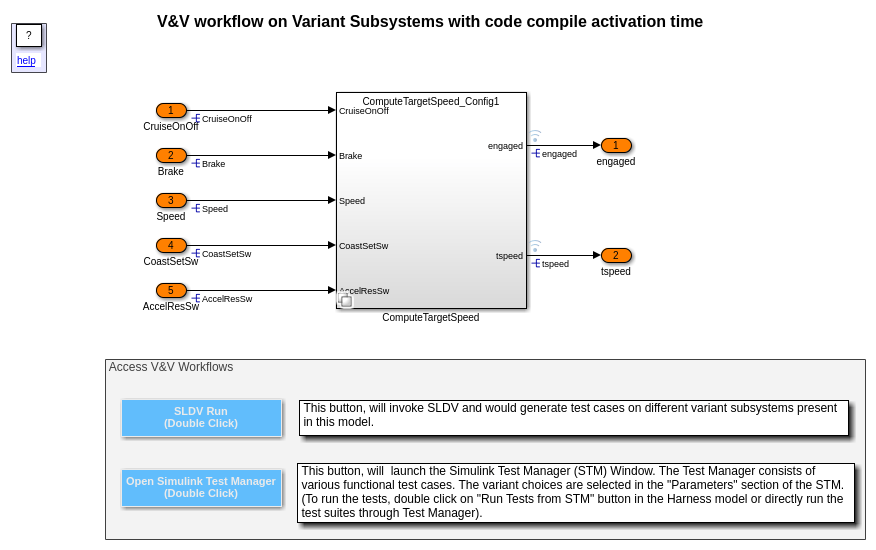 ?
help

V&V workflow on Variant Subsystems with code compile activation time

1
CruiseOnOff
CruiseOnOff
2
Brake
Brake
3
Speed
Speed
4
CoastSetSw
CoastSetSw
5
AccelResSw
AccelResSw

ComputeTargetSpeed_Config1
CruiseOnOff
Brake
Speed
CoastSetSw
AccelResSw
engaged
tspeed
ComputeTargetSpeed

engaged
1
engaged
tspeed
2
tspeed

Access V&V Workflows

SLDV Run
(Double Click)

This button, will invoke SLDV and would generate test cases on different variant subsystems present in this model.

Open Simulink Test Manager
(Double Click)

This button, will launch the Simulink Test Manager (STM) Window. The Test Manager consists of various functional test cases. The variant choices are selected in the "Parameters" section of the STM. (To run the tests, double click on "Run Tests from STM" button in the Harness model or directly run the test suites through Test Manager).